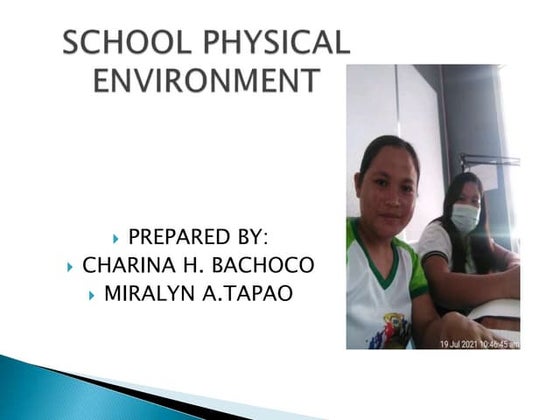 SCHOOL PHYSICAL ENVIRONMENT

PREPARED BY:
CHARINA H. BACHOCO
MIRALYN A.TAPAO

19 Jul 2021 10:46:45 am